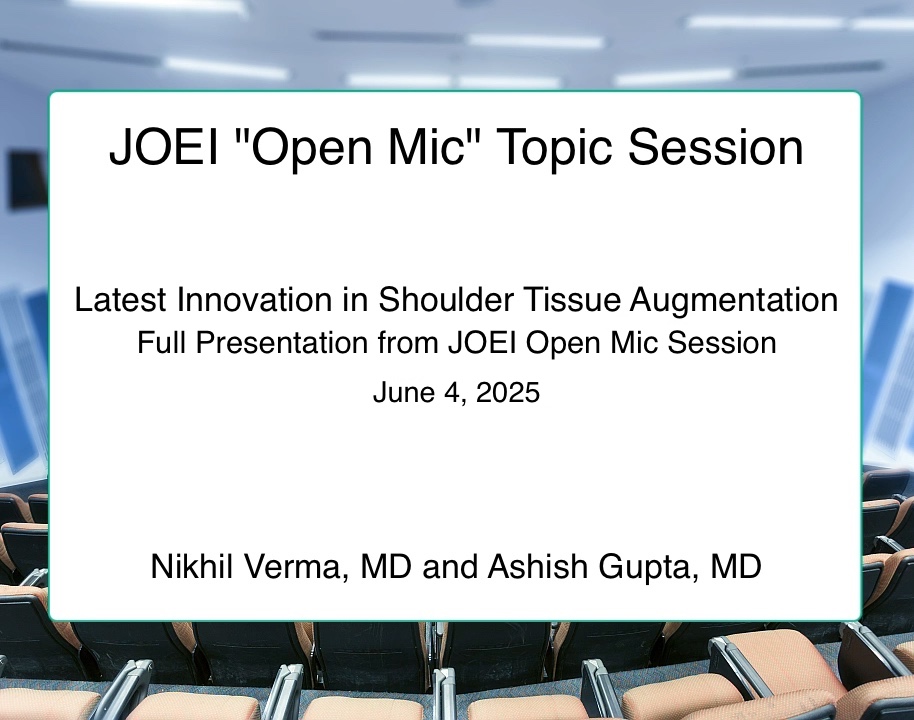 JOEI "Open Mic" Topic Session

Latest Innovation in Shoulder Tissue Augmentation
Full Presentation from JOEI Open Mic Session
June 4, 2025

Nikhil Verma, MD and Ashish Gupta, MD